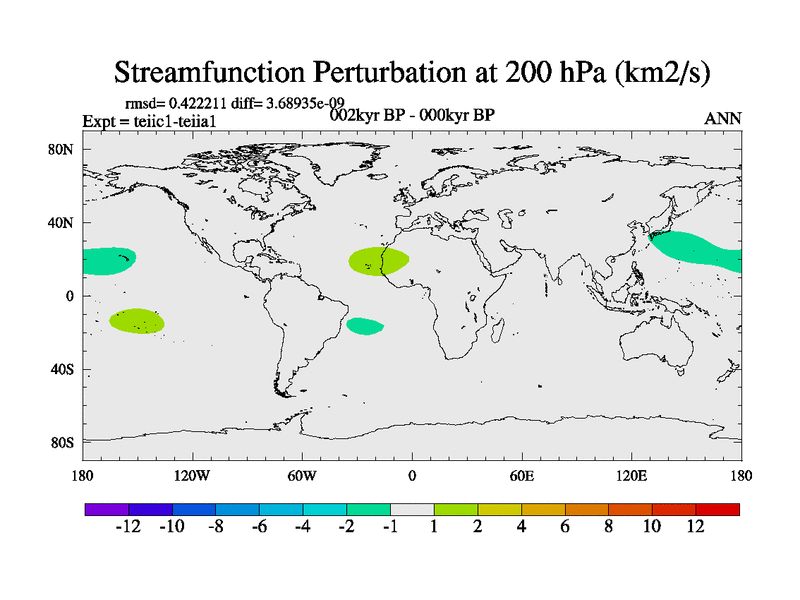 Streamfunction Perturbation at 200 hPa (km2/s)

rmsd= 0.422211 diff= 3.68935e-09

Expt = teiic1-teiia1

002kyr BP - 000kyr BP

ANN

80N
40N
0
40S
80S

180
120W
60W
0
60E
120E
180

-12
-10
-8
-6
-4
-2
-1
1
2
4
6
8
10
12